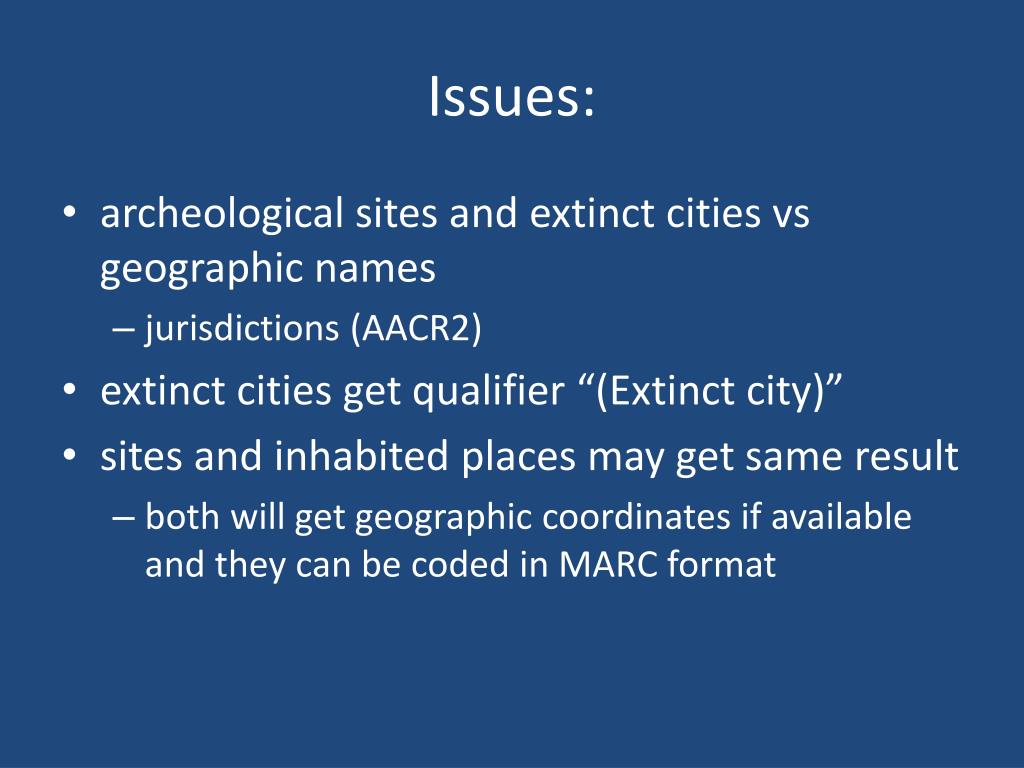 Issues:

• archeological sites and extinct cities vs geographic names
– jurisdictions (AACR2)
• extinct cities get qualifier “(Extinct city)”
• sites and inhabited places may get same result
– both will get geographic coordinates if available and they can be coded in MARC format